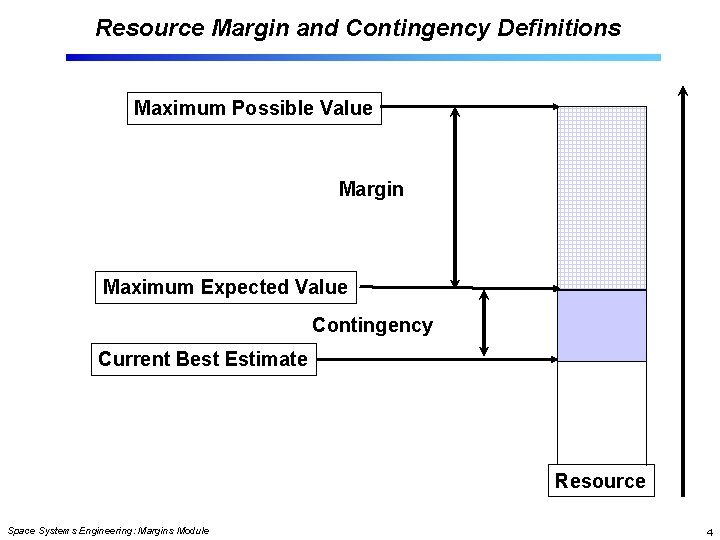 Resource Margin and Contingency Definitions

Maximum Possible Value

Margin

Maximum Expected Value

Contingency

Current Best Estimate

Resource

Space Systems Engineering: Margins Module

4